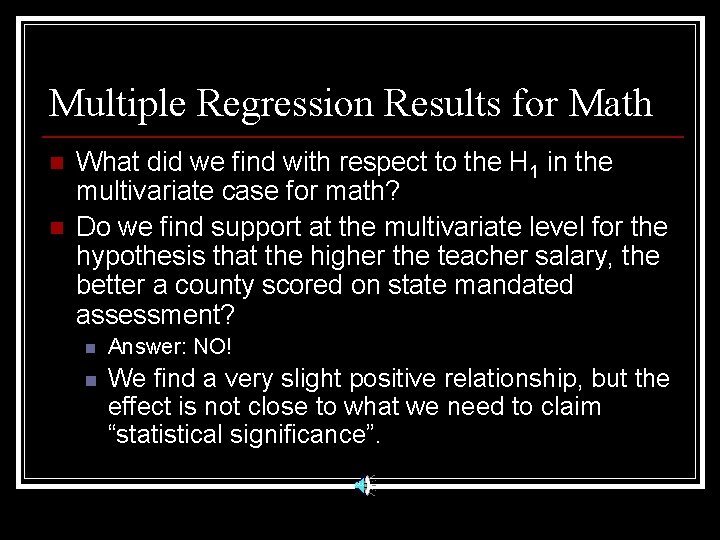 Multiple Regression Results for Math

What did we find with respect to the $H_1$ in the multivariate case for math?

Do we find support at the multivariate level for the hypothesis that the higher the teacher salary, the better a county scored on state mandated assessment?

Answer: NO!

We find a very slight positive relationship, but the effect is not close to what we need to claim “statistical significance”.